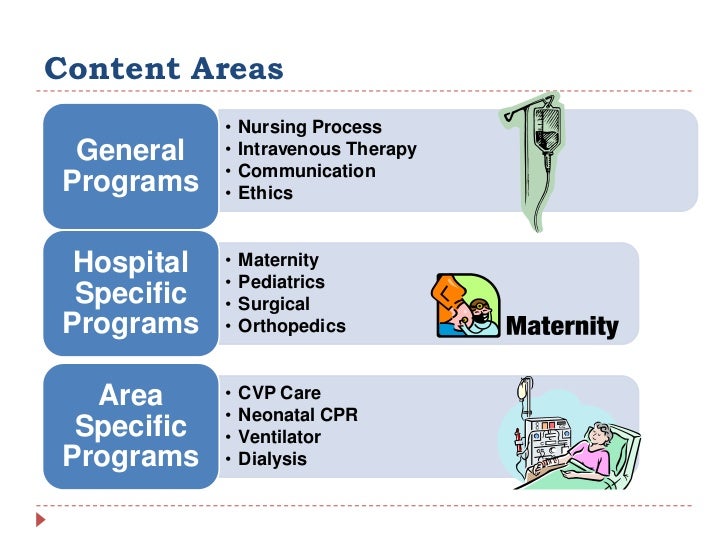 Content Areas

General Programs

• Nursing Process
• Intravenous Therapy
• Communication
• Ethics

Hospital Specific Programs

• Maternity
• Pediatrics
• Surgical
• Orthopedics

Maternity

Area Specific Programs

• CVP Care
• Neonatal CPR
• Ventilator
• Dialysis